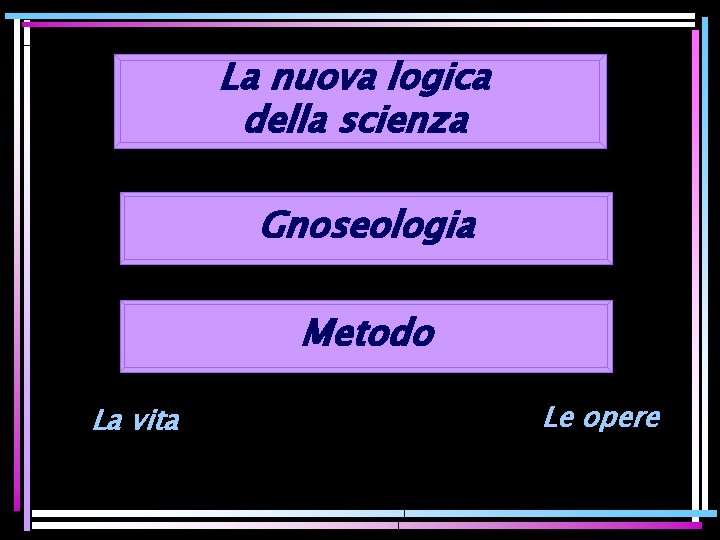 La nuova logica della scienza

Gnoseologia

Metodo

La vita

Le opere